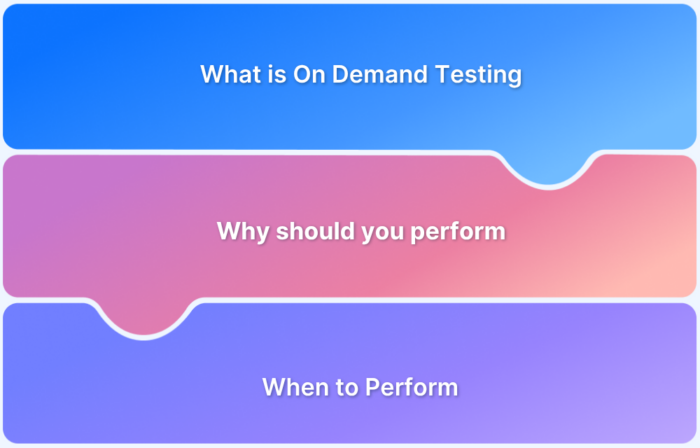 What is On Demand Testing

Why should you perform

When to Perform